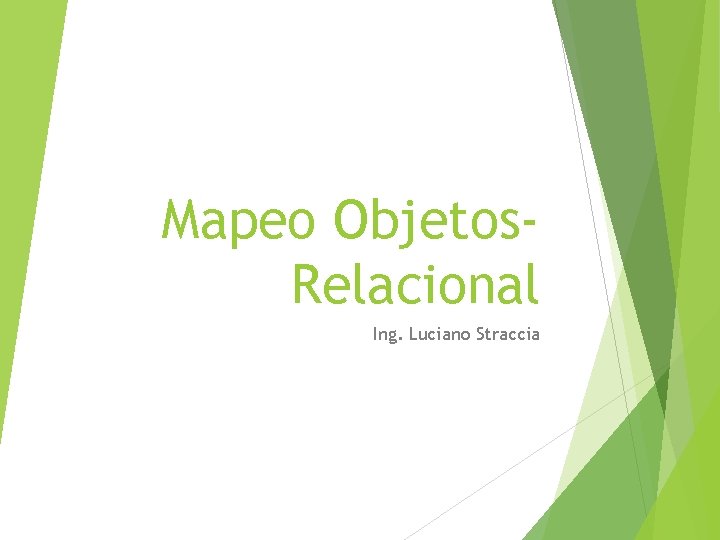 Mapeo Objetos-Relacional

Ing. Luciano Straccia